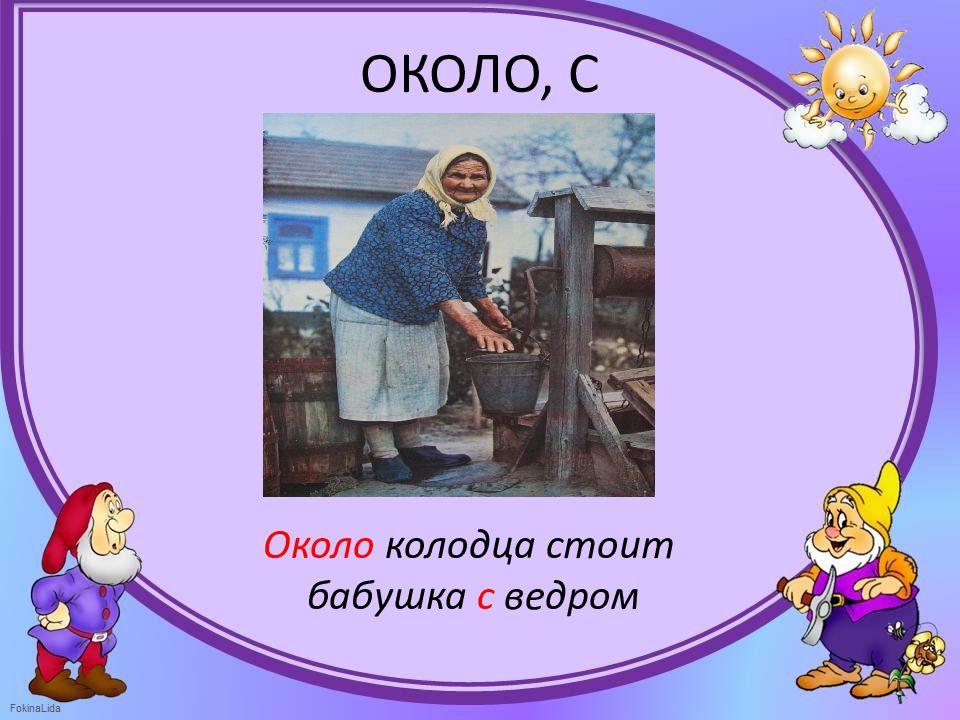 ОКОЛО, С

Около колодца стоит бабушка с ведром

FokinaLida